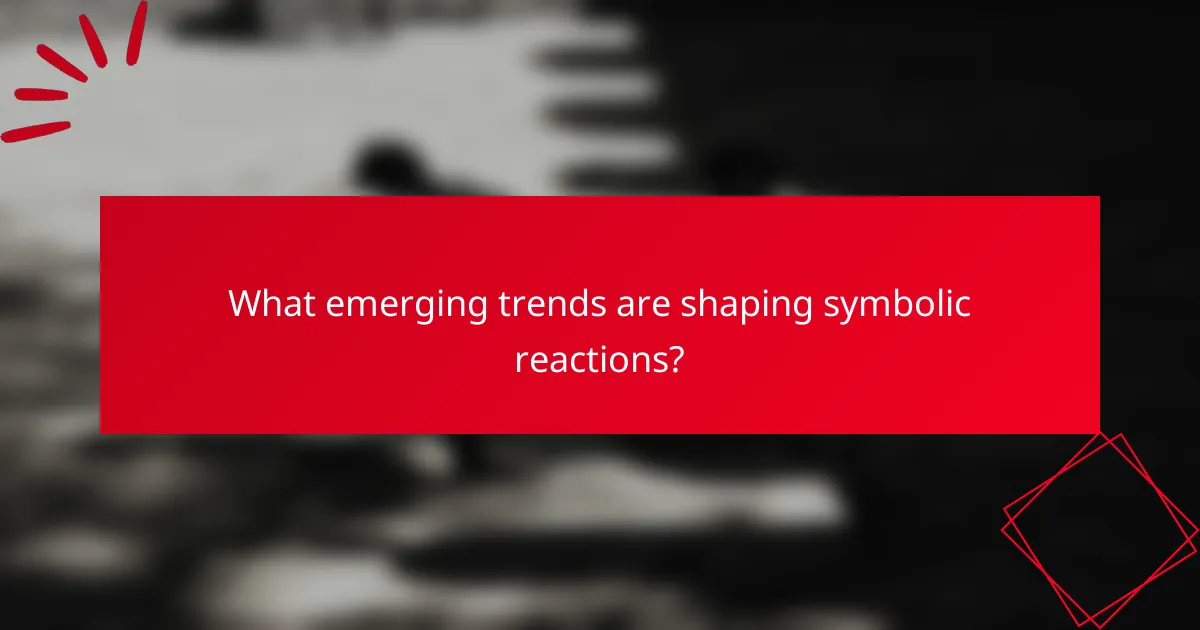 What emerging trends are shaping symbolic reactions?